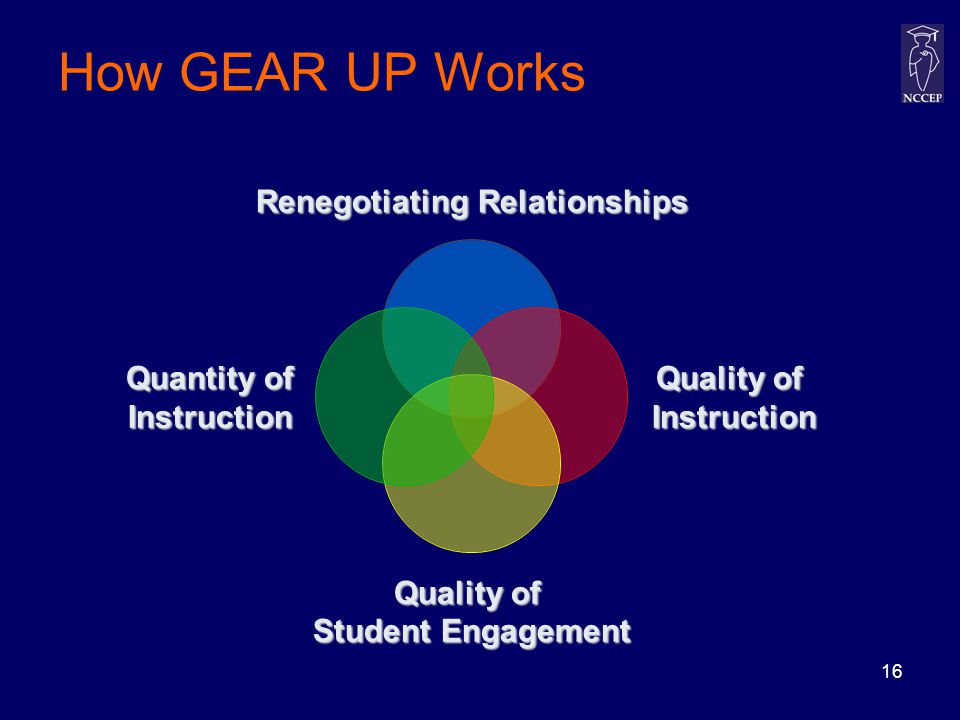 How GEAR UP Works

NCCEP

Renegotiating Relationships

Quantity of Instruction

Quality of Instruction

Quality of Student Engagement

16